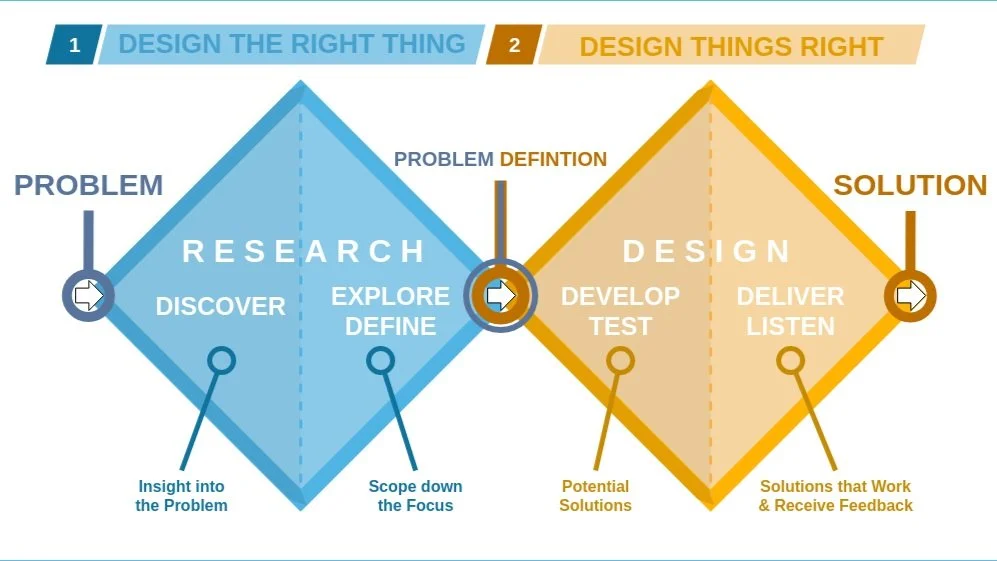 1 DESIGN THE RIGHT THING

2 DESIGN THINGS RIGHT

PROBLEM

PROBLEM DEFINTION

SOLUTION

RESEARCH

DISCOVER

EXPLORE DEFINE

DESIGN

DEVELOP TEST

DELIVER LISTEN

Insight into the Problem

Scope down the Focus

Potential Solutions

Solutions that Work & Receive Feedback